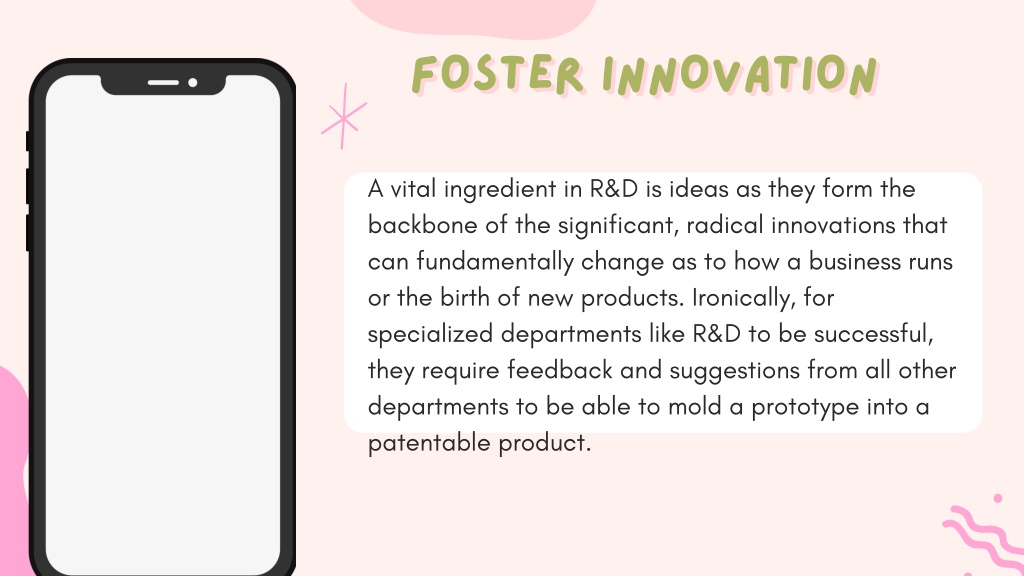 FOSTER INNOVATION

A vital ingredient in R&D is ideas as they form the backbone of the significant, radical innovations that can fundamentally change as to how a business runs or the birth of new products. Ironically, for specialized departments like R&D to be successful, they require feedback and suggestions from all other departments to be able to mold a prototype into a patentable product.